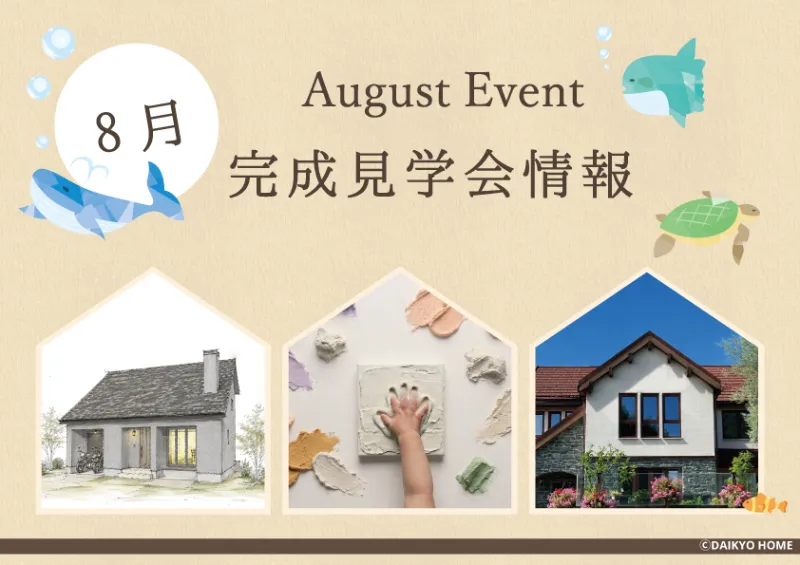 8月

August Event

完成見学会情報

©DAIKYO HOME